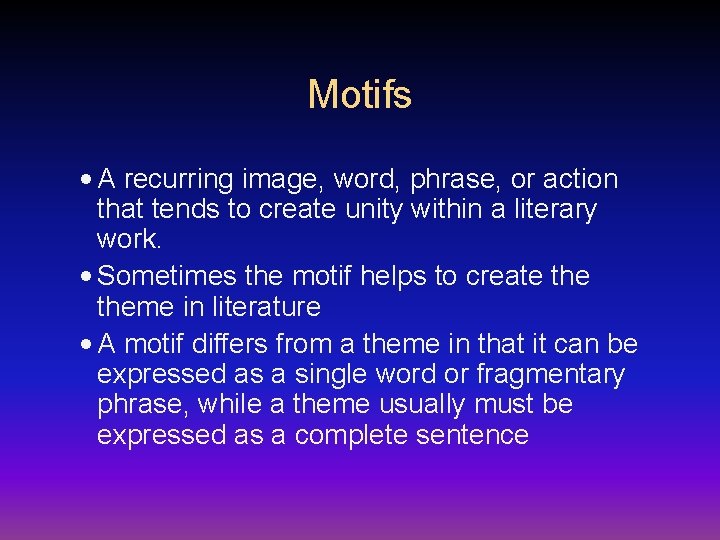 Motifs

• A recurring image, word, phrase, or action that tends to create unity within a literary work.

• Sometimes the motif helps to create the theme in literature

• A motif differs from a theme in that it can be expressed as a single word or fragmentary phrase, while a theme usually must be expressed as a complete sentence